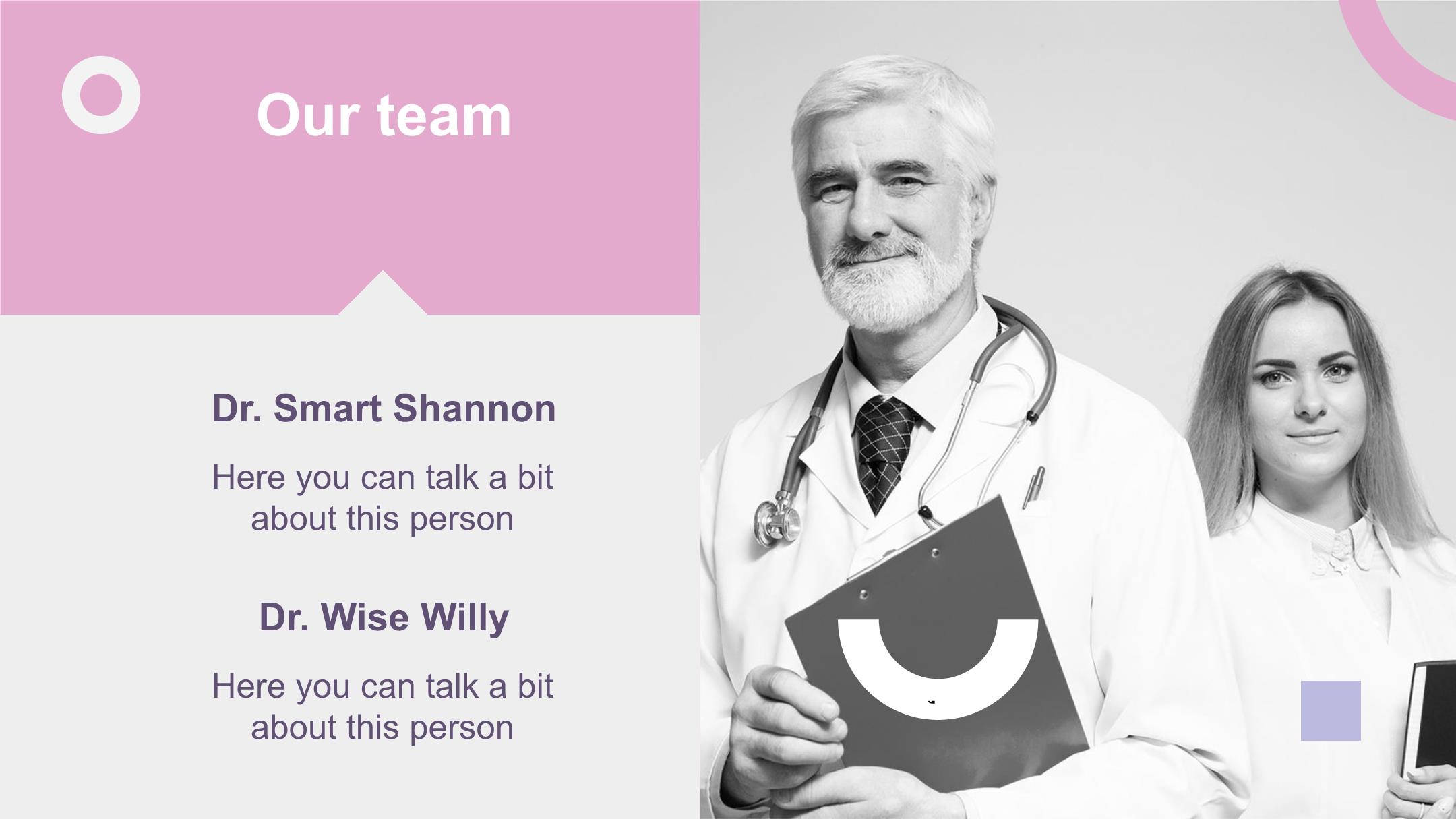 Our team

Dr. Smart Shannon

Here you can talk a bit about this person

Dr. Wise Willy

Here you can talk a bit about this person